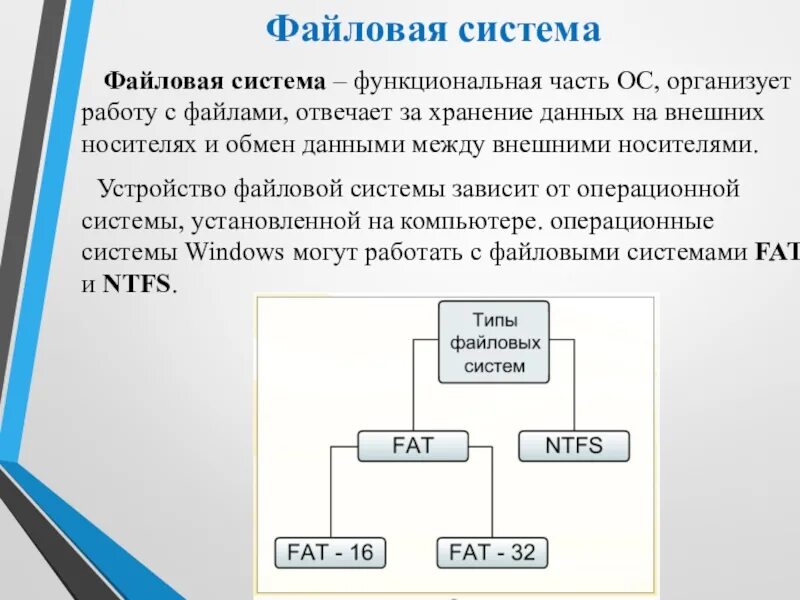 Файловая система

Файловая система – функциональная часть ОС, организует работу с файлами, отвечает за хранение данных на внешних носителях и обмен данными между внешними носителями.

Устройство файловой системы зависит от операционной системы, установленной на компьютере. операционные системы Windows могут работать с файловыми системами FAT и NTFS.

Типы файловых систем

FAT

NTFS

FAT - 16

FAT - 32